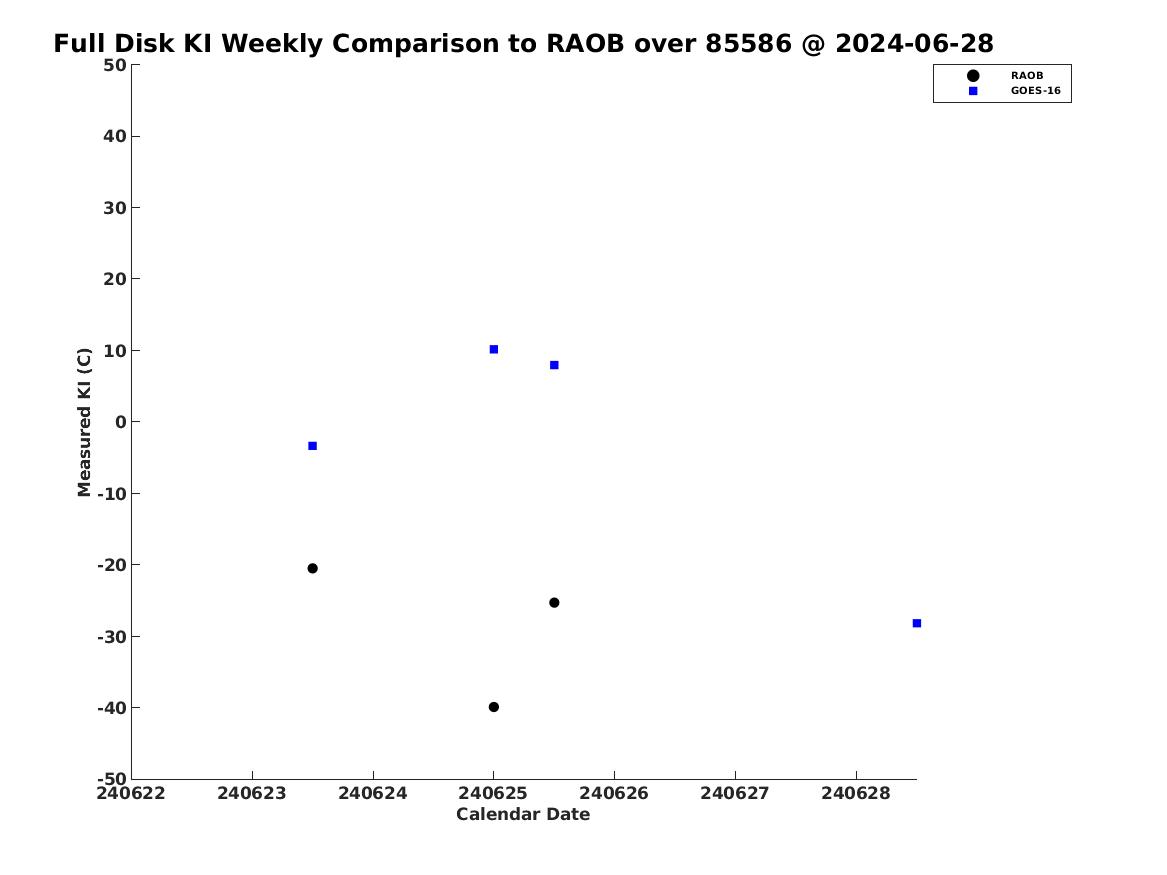 Full Disk KI Weekly Comparison to RAOB over 85586 @ 2024-06-28

RAOB
GOES-16

Measured KI (C)

50
40
30
20
10
0
-10
-20
-30
-40
-50

240622
240623
240624
240625
240626
240627
240628

Calendar Date